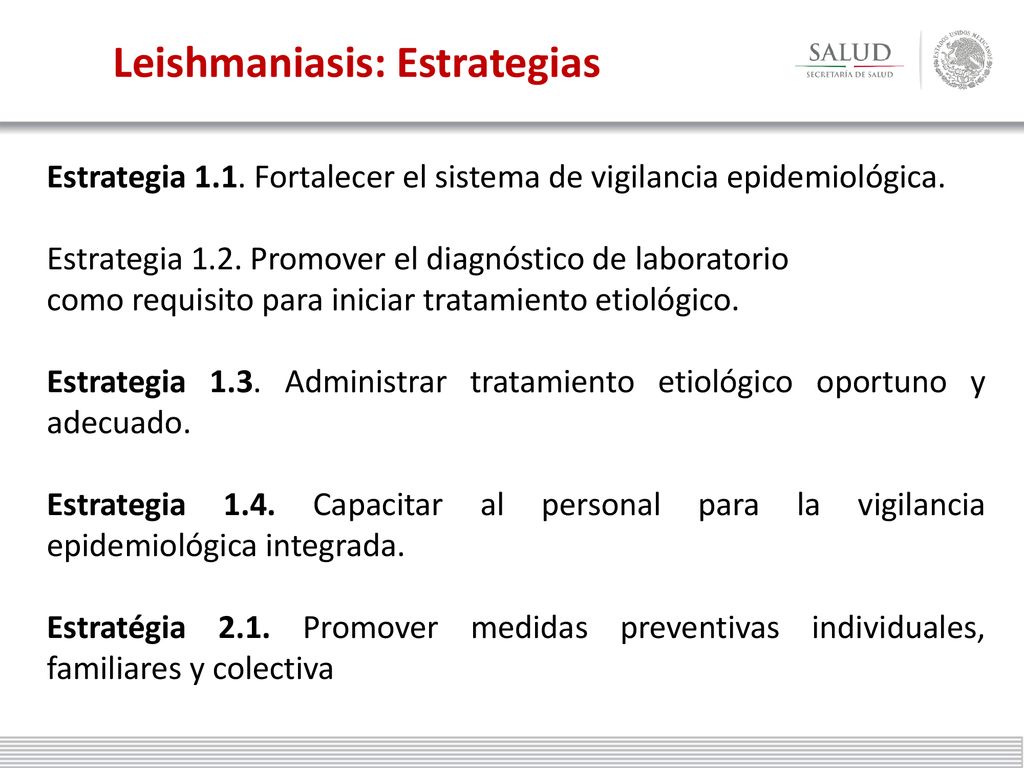 Leishmaniasis: Estrategias

SALUD
SECRETARÍA DE SALUD

ESTADOS UNIDOS MEXICANOS

Estrategia 1.1. Fortalecer el sistema de vigilancia epidemiológica.

Estrategia 1.2. Promover el diagnóstico de laboratorio como requisito para iniciar tratamiento etiológico.

Estrategia 1.3. Administrar tratamiento etiológico oportuno y adecuado.

Estrategia 1.4. Capacitar al personal para la vigilancia epidemiológica integrada.

Estratégia 2.1. Promover medidas preventivas individuales, familiares y colectiva